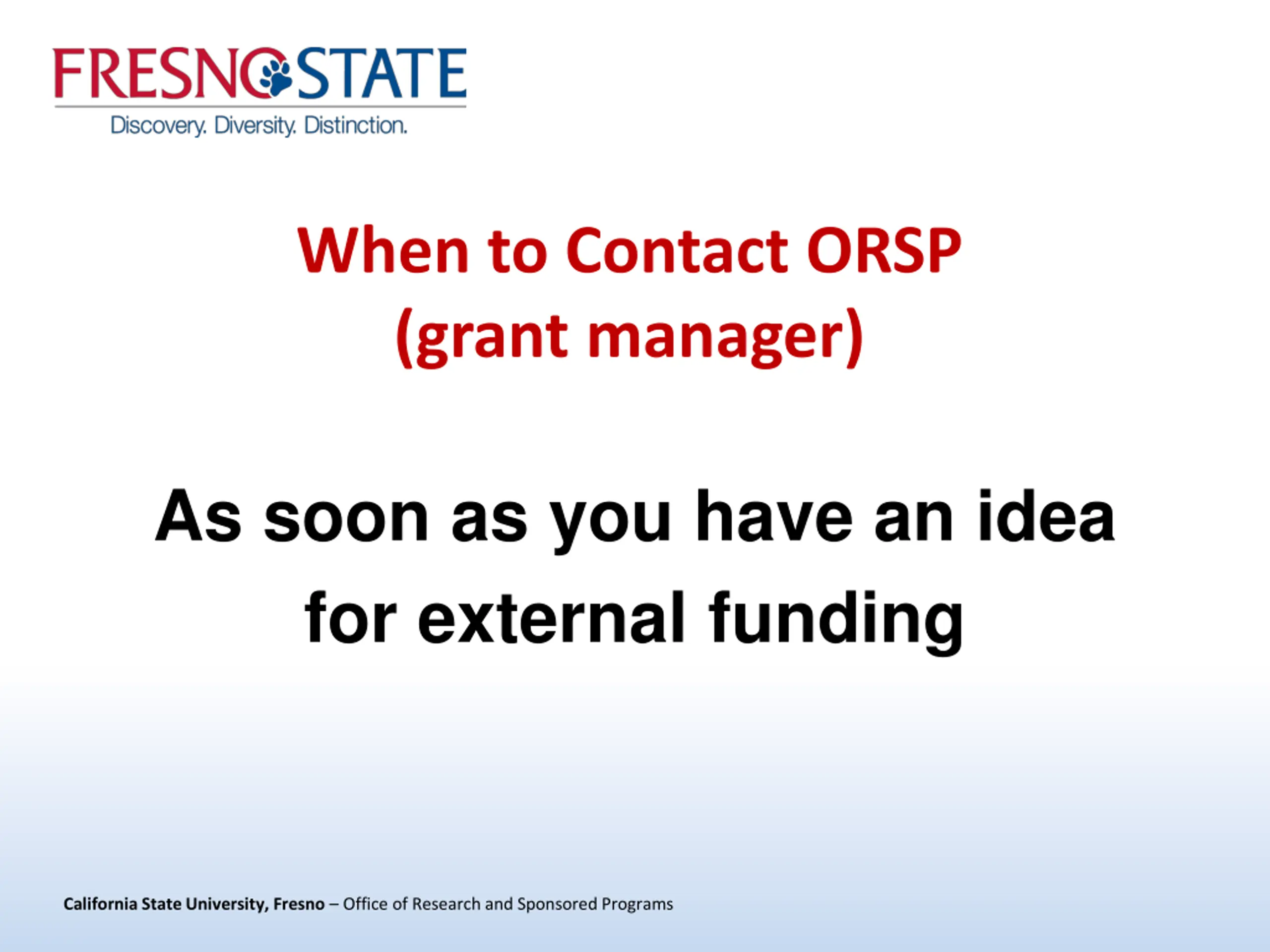 FRESNO STATE
Discovery. Diversity. Distinction.

When to Contact ORSP (grant manager)

As soon as you have an idea for external funding

California State University, Fresno – Office of Research and Sponsored Programs